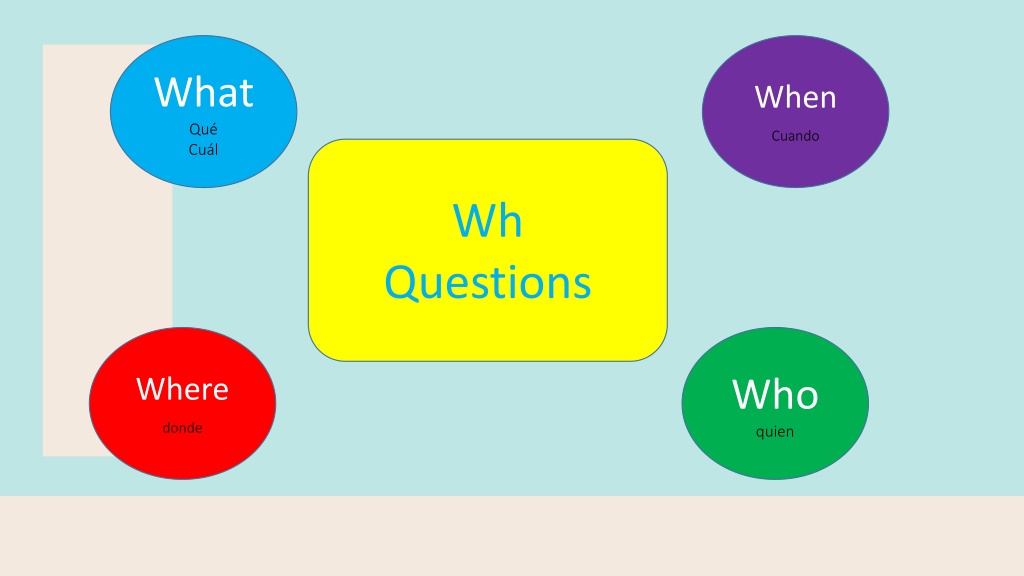 What
Qué
Cuál

When
Cuando

Wh
Questions

Where
donde

Who
quien